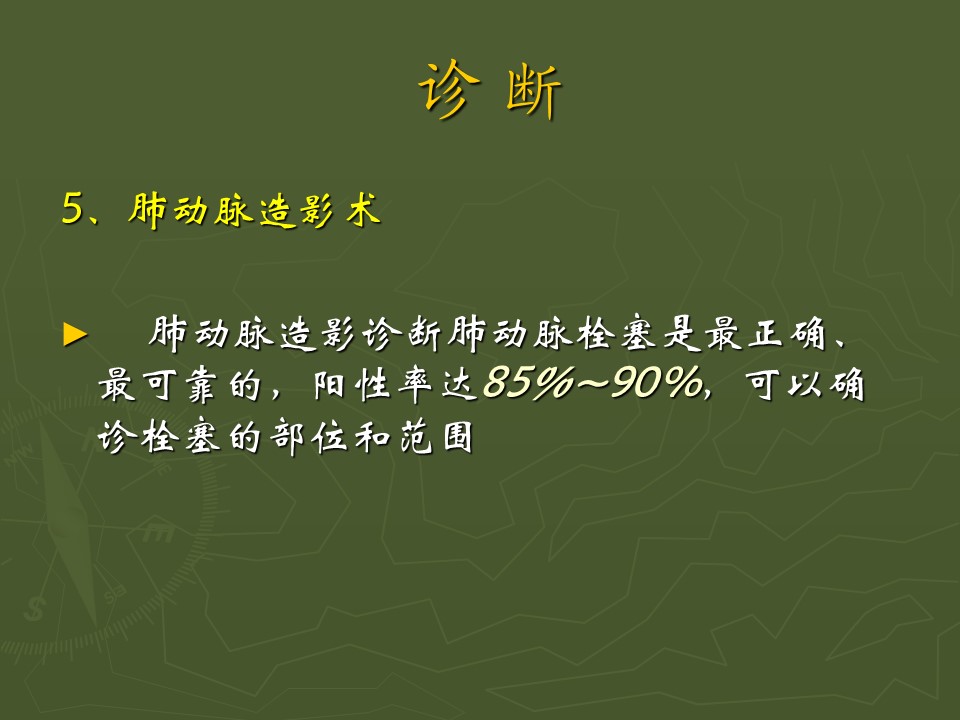 诊 断

5、肺动脉造影术

► 肺动脉造影诊断肺动脉栓塞是最正确、最可靠的，阳性率达85%～90%，可以确诊栓塞的部位和范围